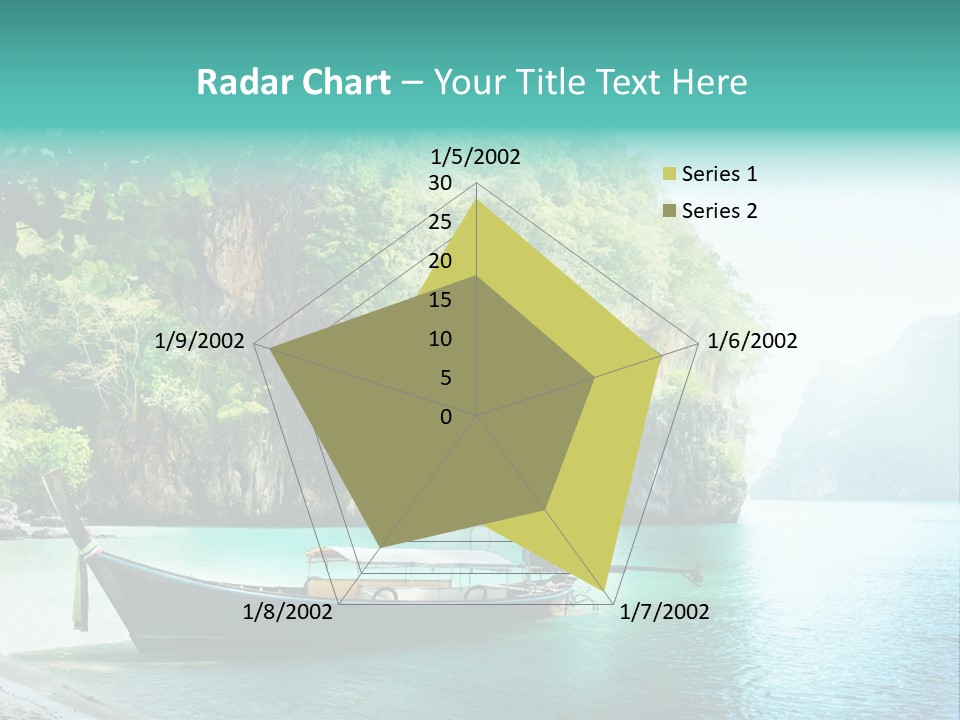 Radar Chart – Your Title Text Here

1/5/2002
30
25
20
15
10
5
0
1/6/2002
1/7/2002
1/8/2002
1/9/2002

Series 1
Series 2